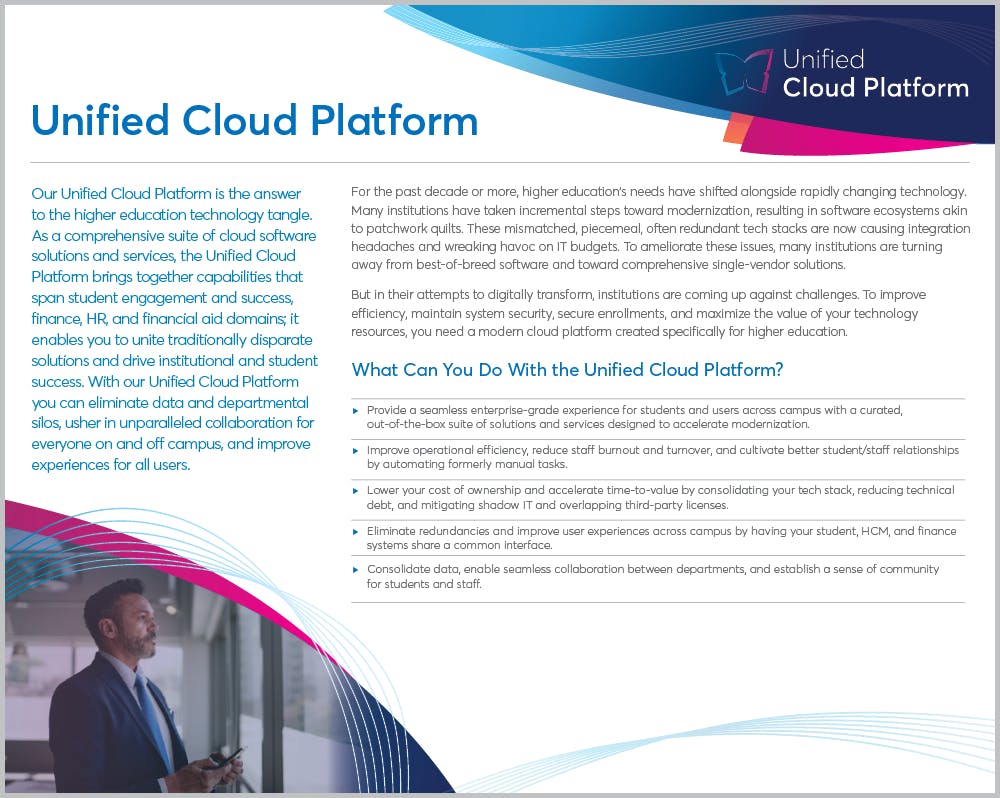 Unified Cloud Platform

Unified Cloud Platform

Our Unified Cloud Platform is the answer to the higher education technology tangle. As a comprehensive suite of cloud software solutions and services, the Unified Cloud Platform brings together capabilities that span student engagement and success, finance, HR, and financial aid domains; it enables you to unite traditionally disparate solutions and drive institutional and student success. With our Unified Cloud Platform you can eliminate data and departmental silos, usher in unparalleled collaboration for everyone on and off campus, and improve experiences for all users.

For the past decade or more, higher education's needs have shifted alongside rapidly changing technology. Many institutions have taken incremental steps toward modernization, resulting in software ecosystems akin to patchwork quilts. These mismatched, piecemeal, often redundant tech stacks are now causing integration headaches and wreaking havoc on IT budgets. To ameliorate these issues, many institutions are turning away from best-of-breed software and toward comprehensive single-vendor solutions.

But in their attempts to digitally transform, institutions are coming up against challenges. To improve efficiency, maintain system security, secure enrollments, and maximize the value of your technology resources, you need a modern cloud platform created specifically for higher education.

What Can You Do With the Unified Cloud Platform?

▸ Provide a seamless enterprise-grade experience for students and users across campus with a curated, out-of-the-box suite of solutions and services designed to accelerate modernization.

▸ Improve operational efficiency, reduce staff burnout and turnover, and cultivate better student/staff relationships by automating formerly manual tasks.

▸ Lower your cost of ownership and accelerate time-to-value by consolidating your tech stack, reducing technical debt, and mitigating shadow IT and overlapping third-party licenses.

▸ Eliminate redundancies and improve user experiences across campus by having your student, HCM, and finance systems share a common interface.

▸ Consolidate data, enable seamless collaboration between departments, and establish a sense of community for students and staff.